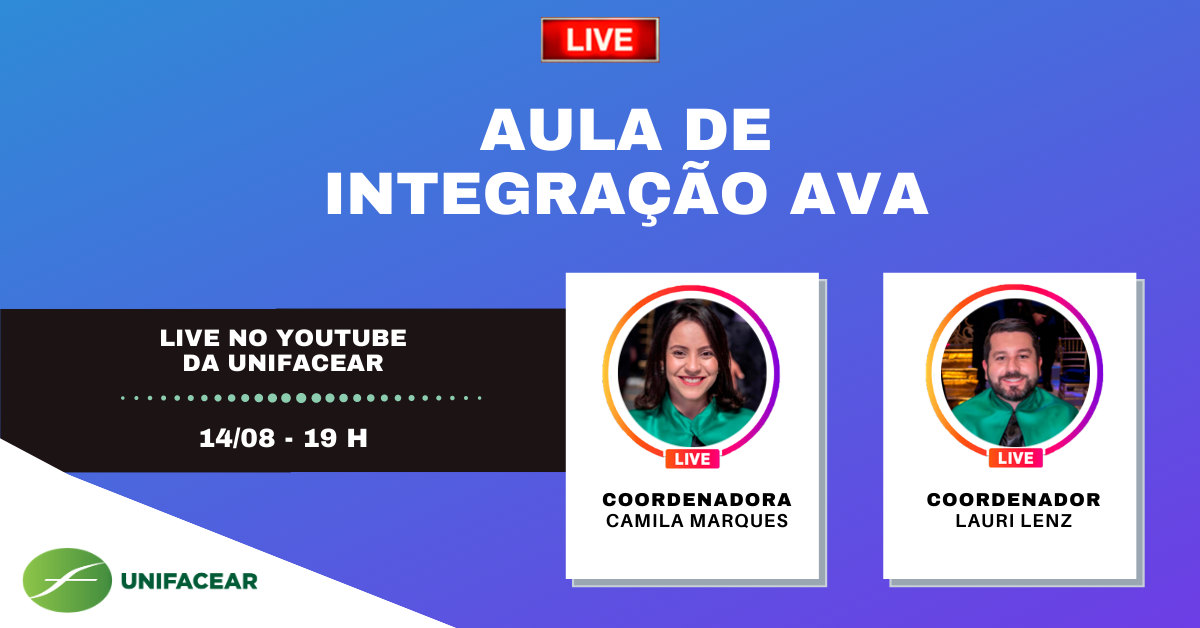 LIVE

AULA DE INTEGRAÇÃO AVA

LIVE NO YOUTUBE DA UNIFACEAR

14/08 - 19 H

LIVE

COORDENADORA
CAMILA MARQUES

LIVE

COORDENADOR
LAURI LENZ

UNIFACEAR